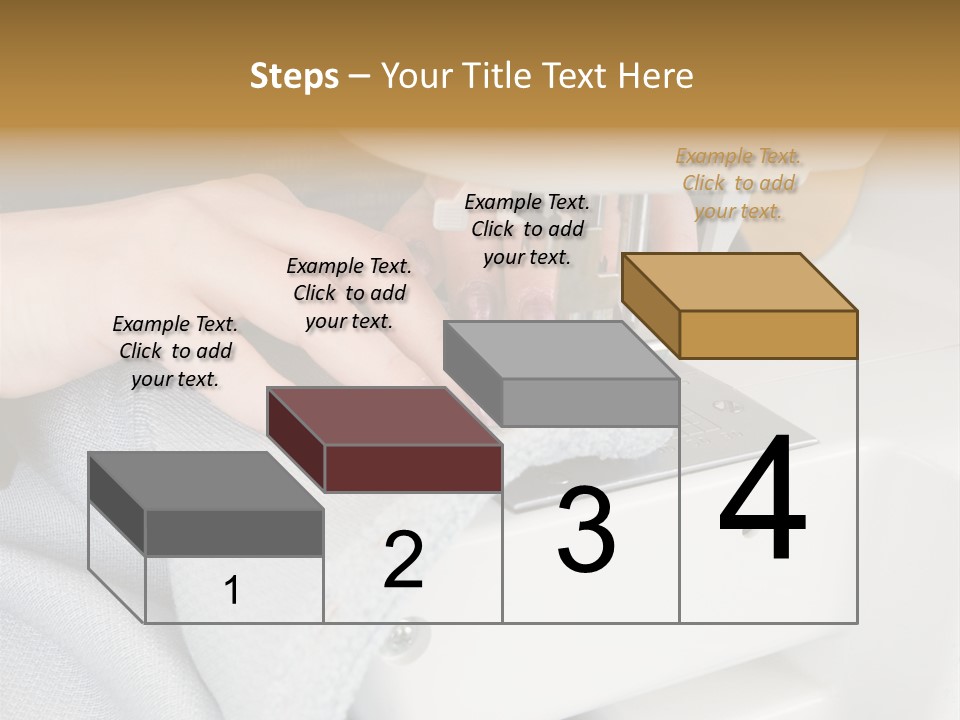 Steps – Your Title Text Here

Example Text. Click to add your text.

Example Text. Click to add your text.

Example Text. Click to add your text.

Example Text. Click to add your text.

1

2

3

4